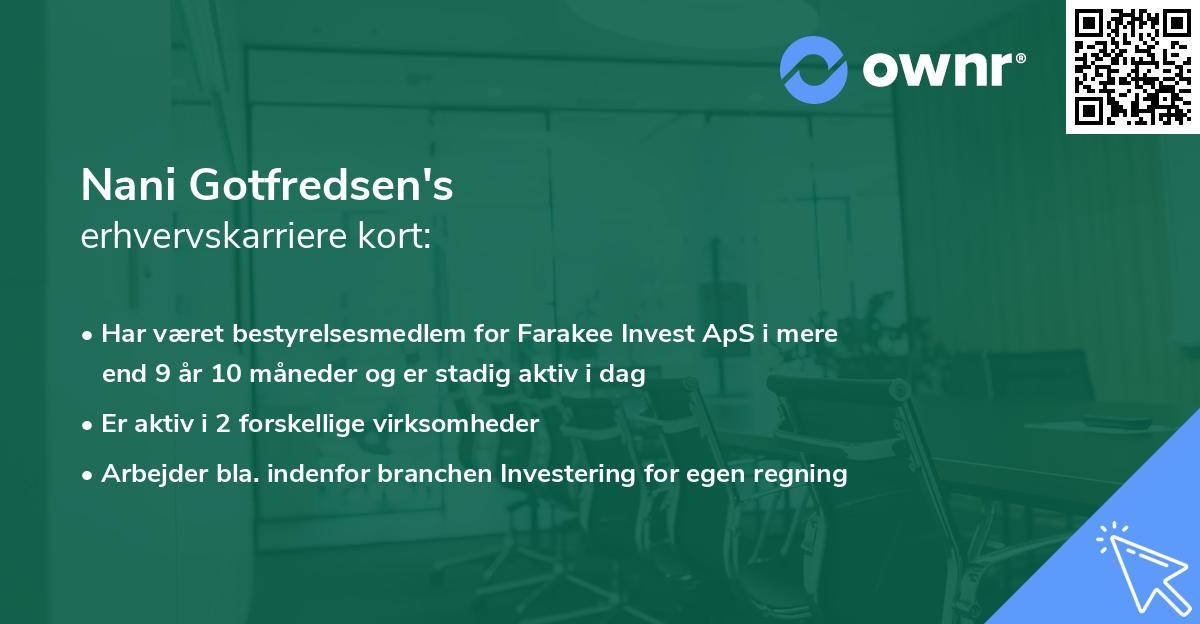 ownr®

Nani Gotfredsen's
erhvervskarriere kort:

• Har været bestyrelsesmedlem for Farakee Invest ApS i mere end 9 år 10 måneder og er stadig aktiv i dag
• Er aktiv i 2 forskellige virksomheder
• Arbejder bla. indenfor branchen Investering for egen regning